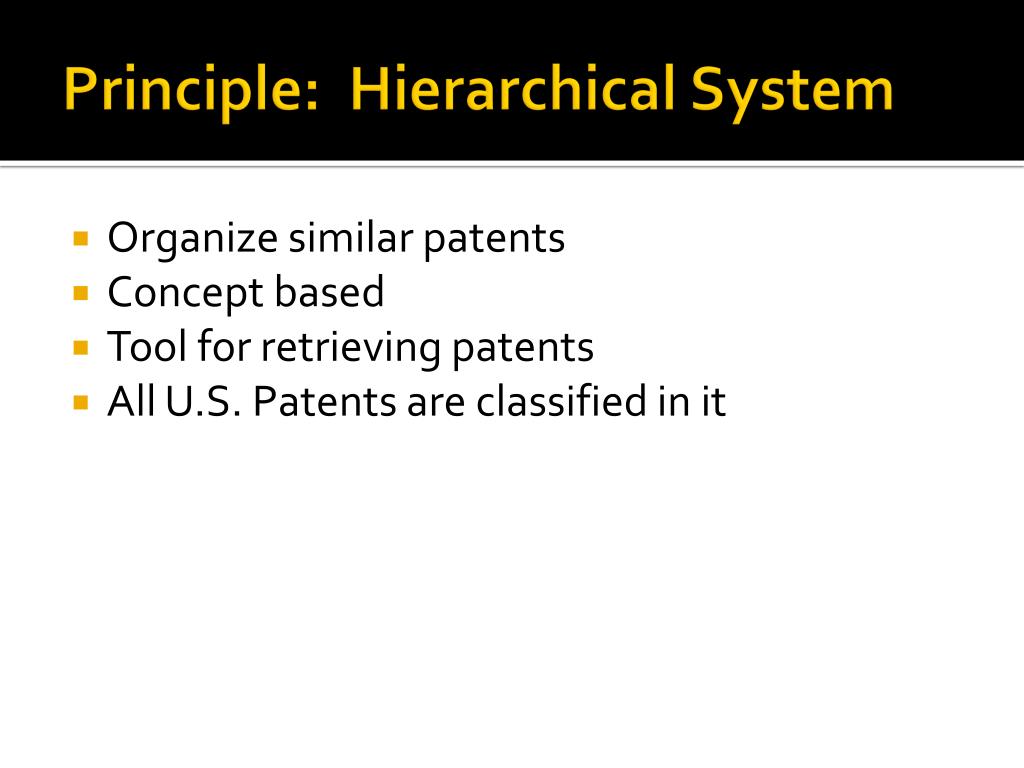 Principle: Hierarchical System

- Organize similar patents
- Concept based
- Tool for retrieving patents
- All U.S. Patents are classified in it